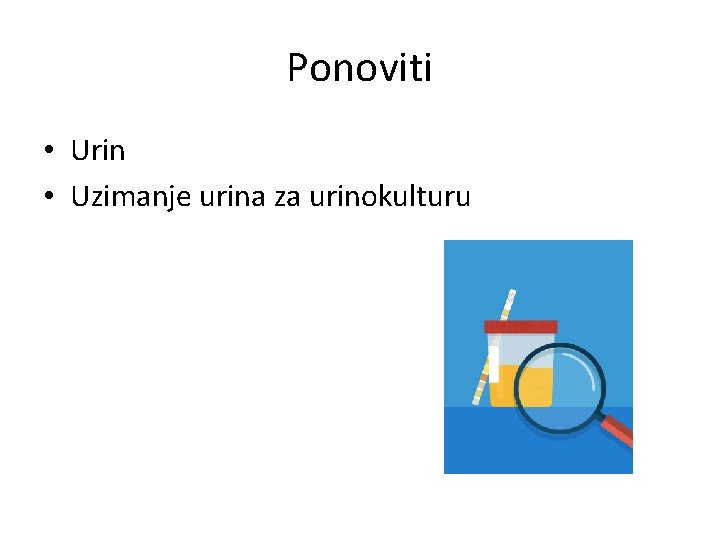 Ponoviti

• Urin
• Uzimanje urina za urinokulturu